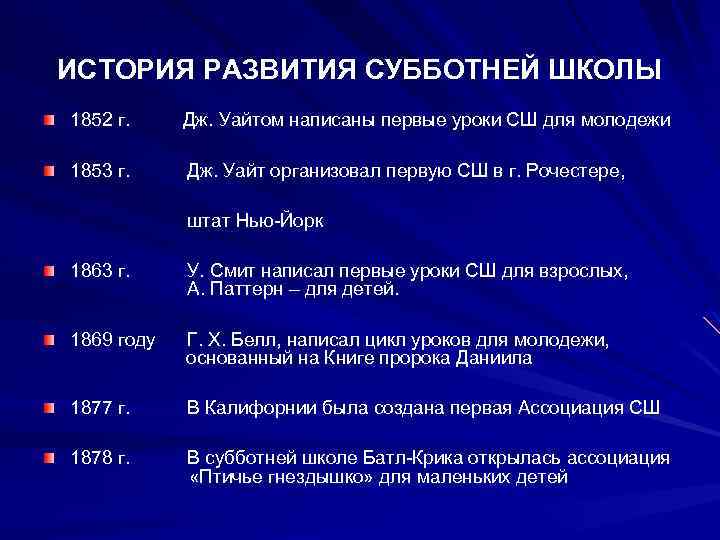 ИСТОРИЯ РАЗВИТИЯ СУББОТНЕЙ ШКОЛЫ

1852 г. Дж. Уайтом написаны первые уроки СШ для молодежи

1853 г. Дж. Уайт организовал первую СШ в г. Рочестере,

штат Нью-Йорк

1863 г. У. Смит написал первые уроки СШ для взрослых, А. Паттерн – для детей.

1869 году Г. Х. Белл, написал цикл уроков для молодежи, основанный на Книге пророка Даниила

1877 г. В Калифорнии была создана первая Ассоциация СШ

1878 г. В субботней школе Батл-Крика открылась ассоциация «Птичье гнездышко» для маленьких детей